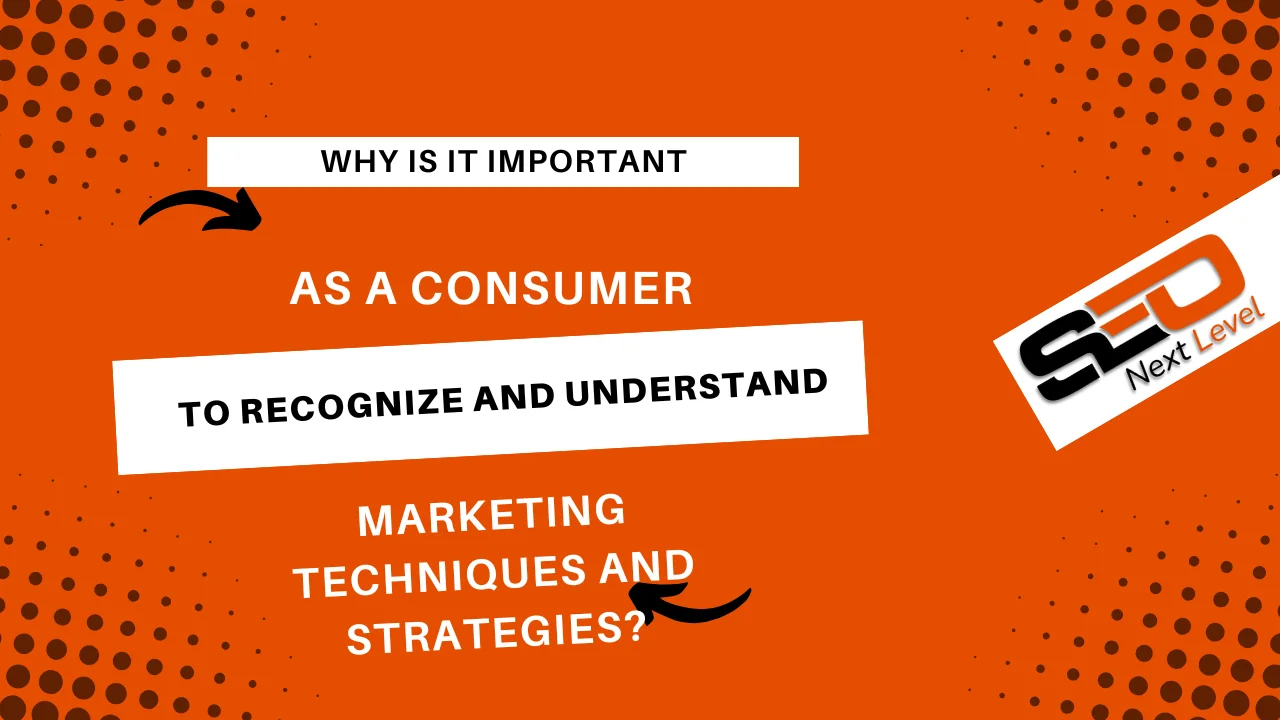 WHY IS IT IMPORTANT

AS A CONSUMER

TO RECOGNIZE AND UNDERSTAND

MARKETING TECHNIQUES AND STRATEGIES?

SEO Next Level